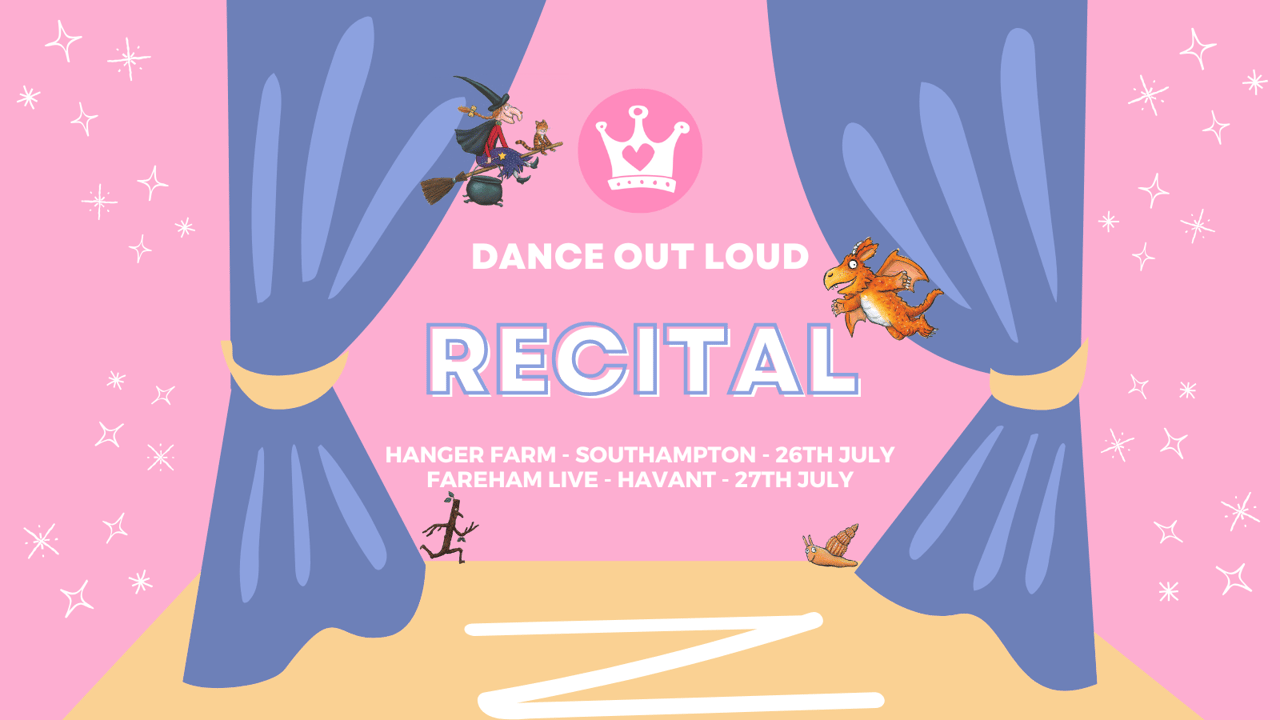 DANCE OUT LOUD

RECITAL

HANGER FARM - SOUTHAMPTON - 26TH JULY
FAREHAM LIVE - HAVANT - 27TH JULY